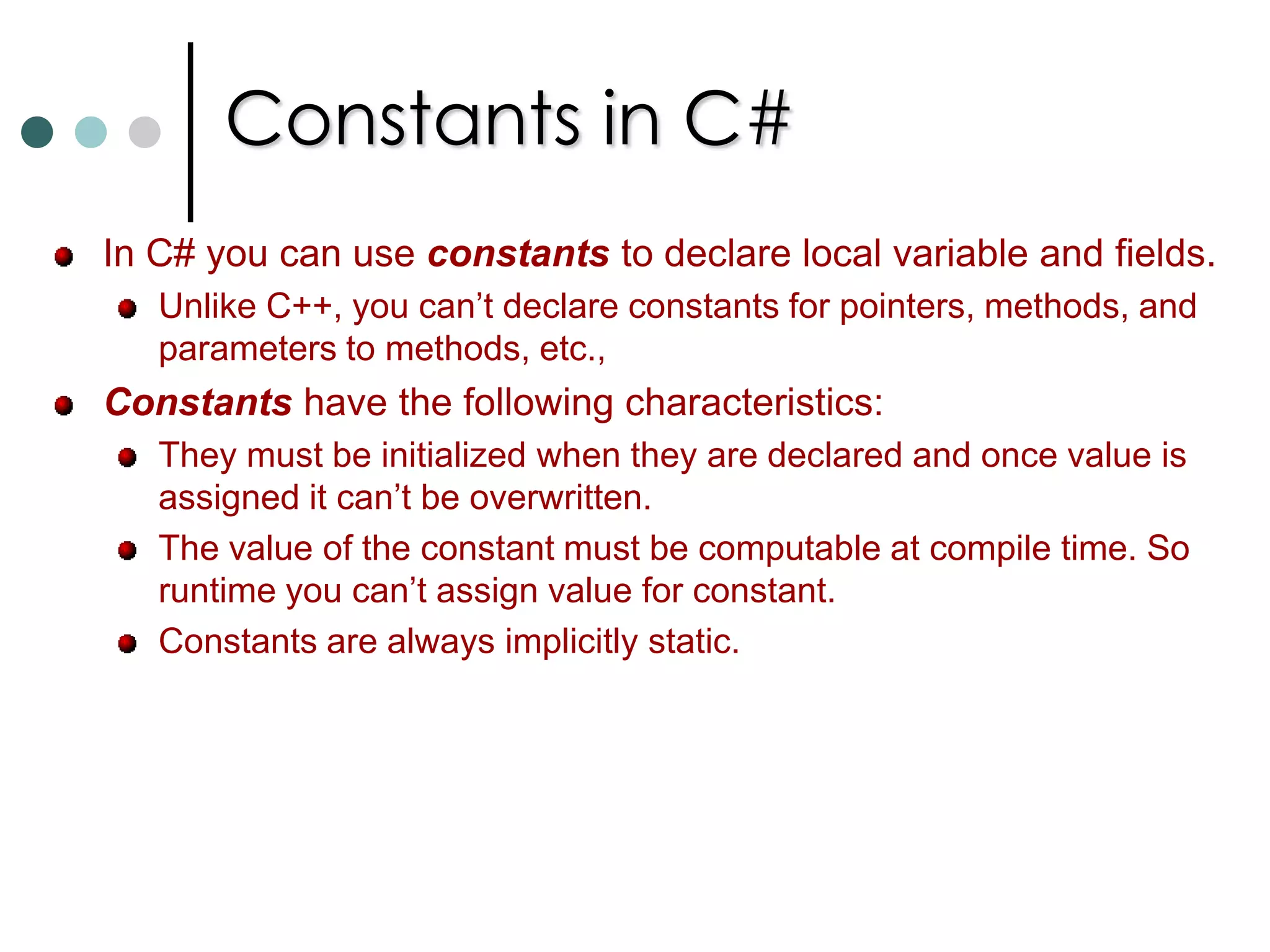 Constants in C#

In C# you can use constants to declare local variable and fields.

Unlike C++, you can’t declare constants for pointers, methods, and parameters to methods, etc.,

Constants have the following characteristics:

They must be initialized when they are declared and once value is assigned it can’t be overwritten.

The value of the constant must be computable at compile time. So runtime you can’t assign value for constant.

Constants are always implicitly static.